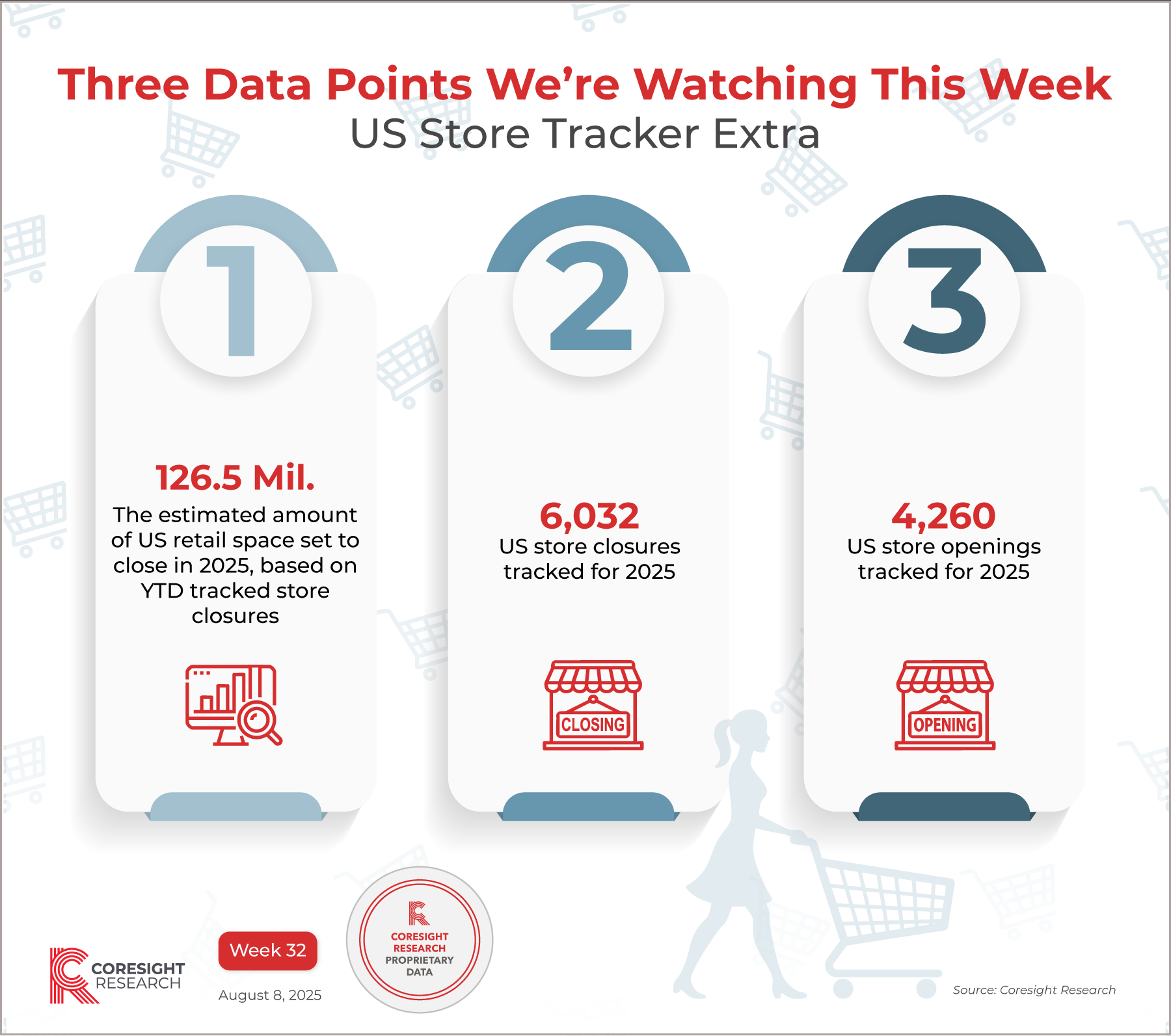 Three Data Points We're Watching This Week
US Store Tracker Extra

1

126.5 Mil.
The estimated amount of US retail space set to close in 2025, based on YTD tracked store closures

2

6,032
US store closures tracked for 2025

CLOSING

3

4,260
US store openings tracked for 2025

OPENING

CORESIGHT RESEARCH

Week 32
August 8, 2025

CORESIGHT RESEARCH PROPRIETARY DATA

Source: Coresight Research